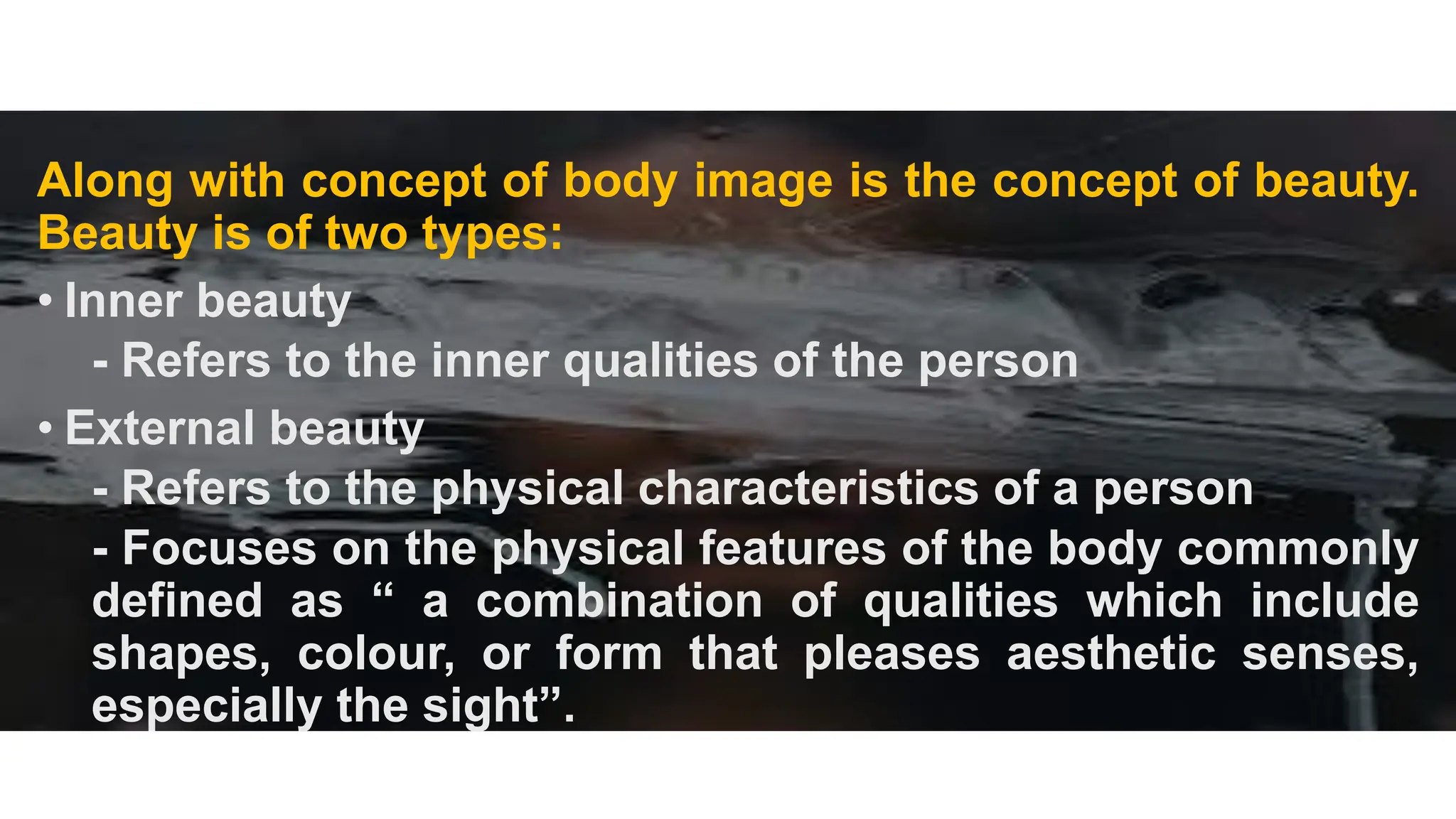 Along with concept of body image is the concept of beauty. Beauty is of two types:

• Inner beauty

- Refers to the inner qualities of the person

• External beauty

- Refers to the physical characteristics of a person

- Focuses on the physical features of the body commonly defined as “ a combination of qualities which include shapes, colour, or form that pleases aesthetic senses, especially the sight”.